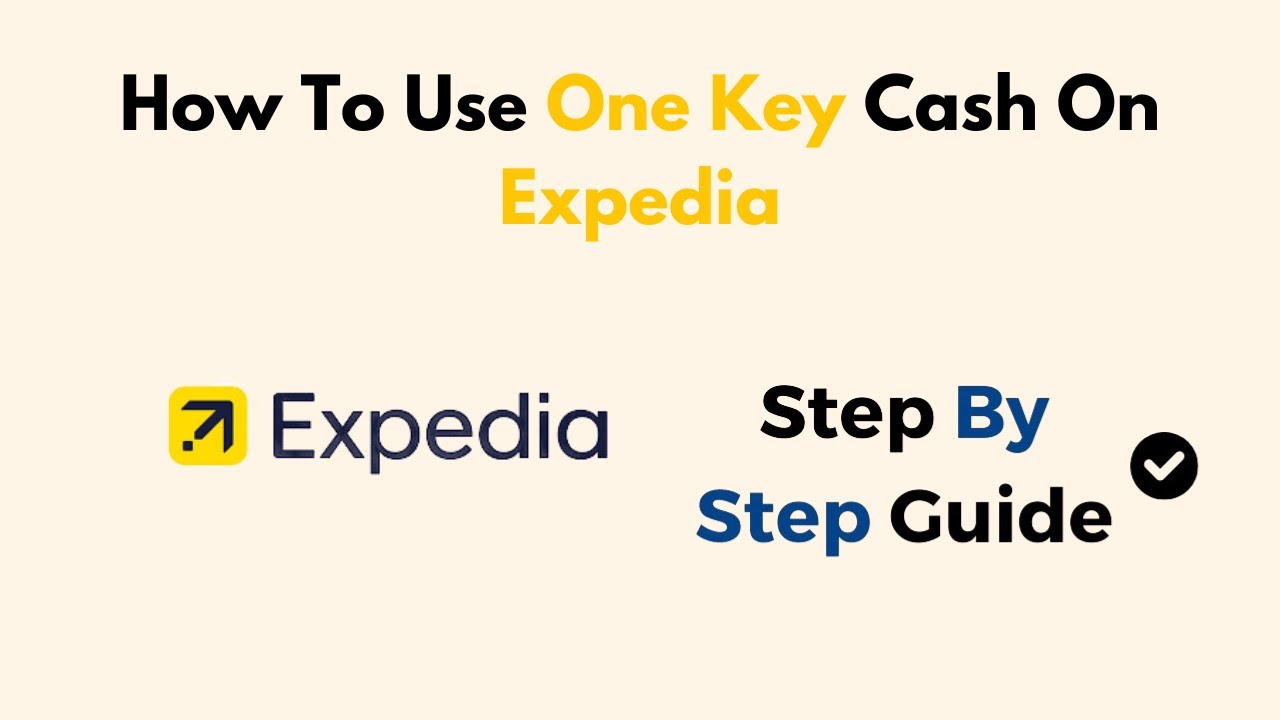 How To Use One Key Cash On Expedia

Expedia

Step By Step Guide